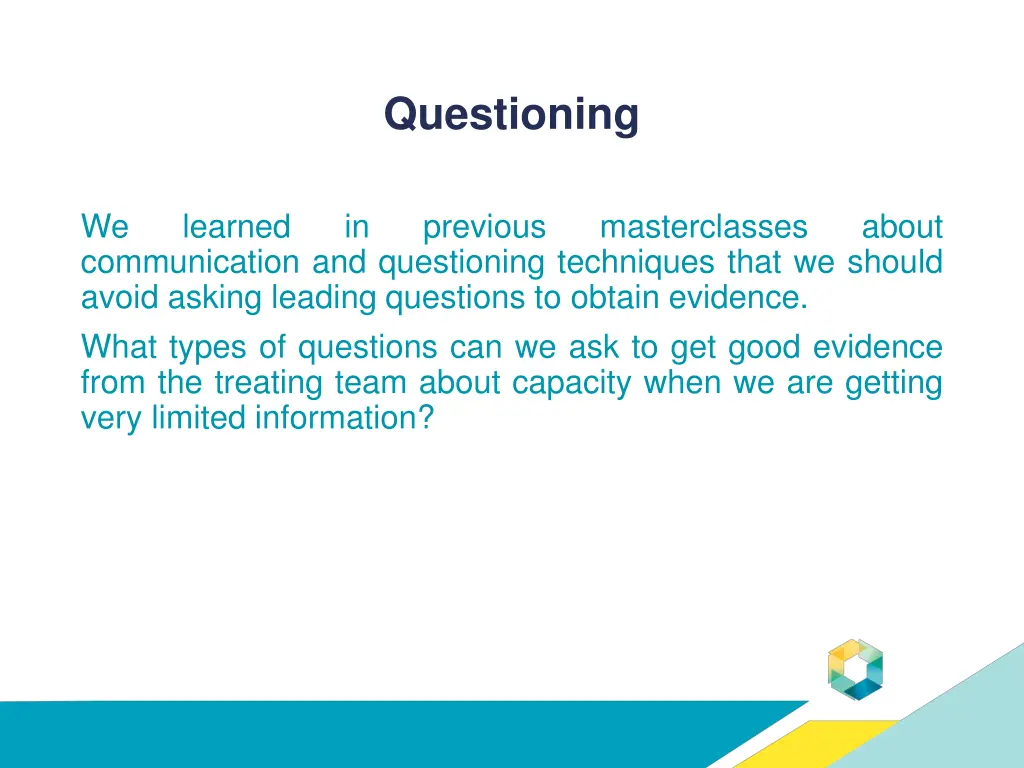 Questioning

We learned in previous masterclasses about communication and questioning techniques that we should avoid asking leading questions to obtain evidence.

What types of questions can we ask to get good evidence from the treating team about capacity when we are getting very limited information?